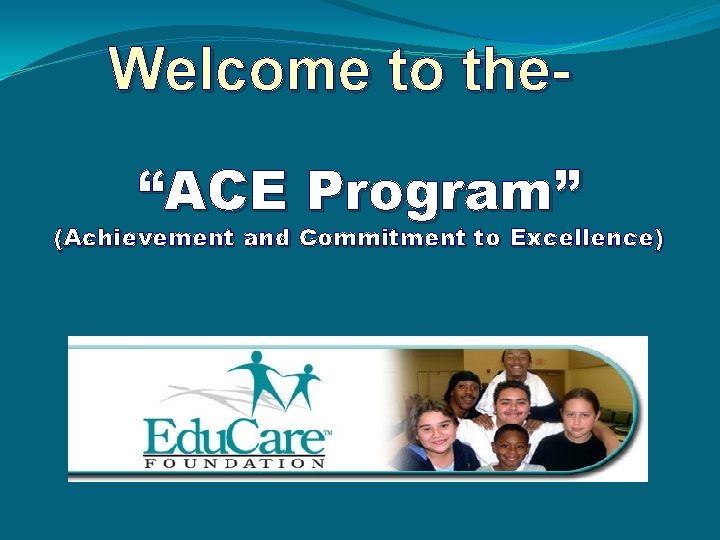 Welcome to the-

“ACE Program”
(Achievement and Commitment to Excellence)

EduCare™
FOUNDATION